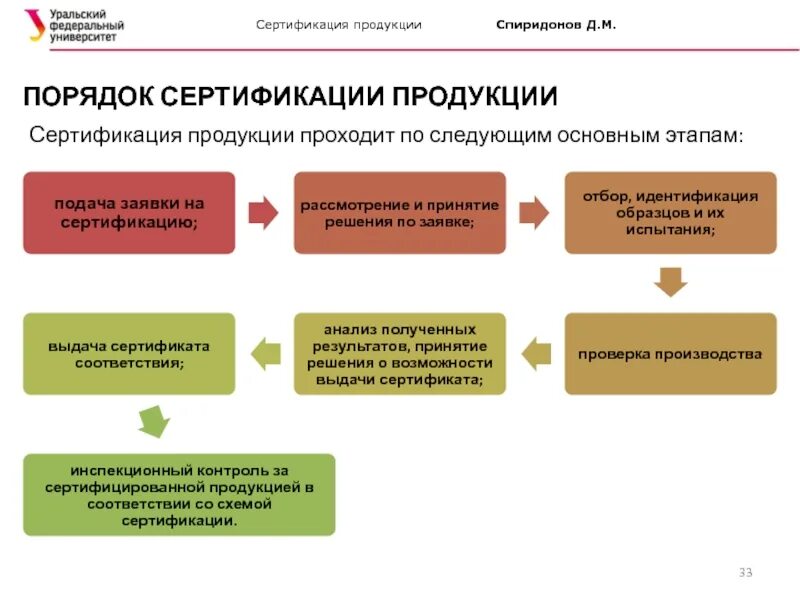 Уральский федеральный университет

Сертификация продукции

Спиридонов Д.М.

ПОРЯДОК СЕРТИФИКАЦИИ ПРОДУКЦИИ

Сертификация продукции проходит по следующим основным этапам:

подача заявки на сертификацию;

рассмотрение и принятие решения по заявке;

отбор, идентификация образцов и их испытания;

проверка производства

анализ полученных результатов, принятие решения о возможности выдачи сертификата;

выдача сертификата соответствия;

инспекционный контроль за сертифицированной продукцией в соответствии со схемой сертификации.

33